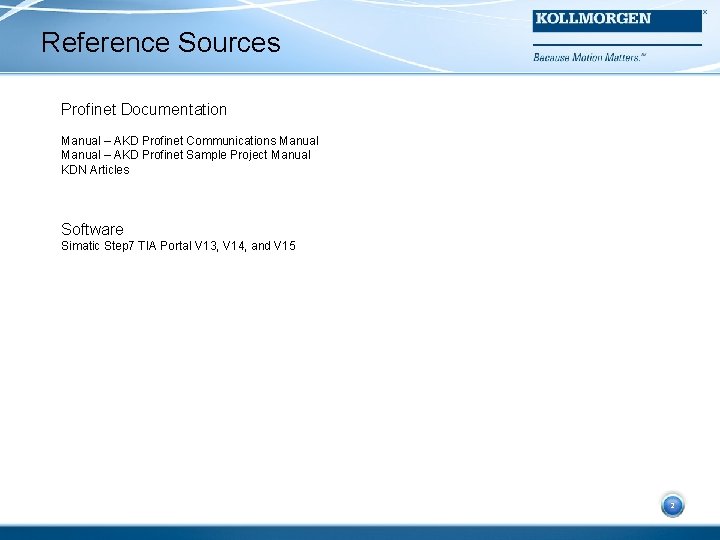 Reference Sources

KOLLMORGEN

Because Motion Matters.™

Profinet Documentation

Manual – AKD Profinet Communications Manual
Manual – AKD Profinet Sample Project Manual
KDN Articles

Software
Simatic Step7 TIA Portal V13, V14, and V15

2